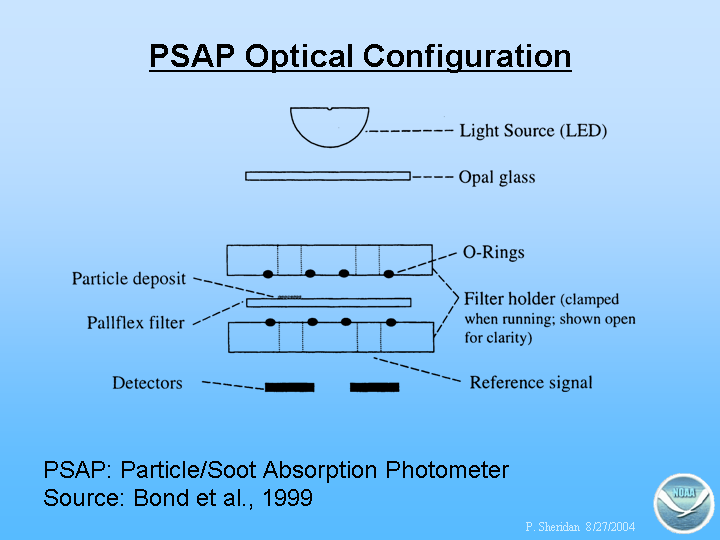 PSAP Optical Configuration

Light Source (LED)

Opal glass

O-Rings

Particle deposit

Pallflex filter

Filter holder (clamped when running; shown open for clarity)

Detectors

Reference signal

PSAP: Particle/Soot Absorption Photometer
Source: Bond et al., 1999

NOAA

P. Sheridan 8/27/2004